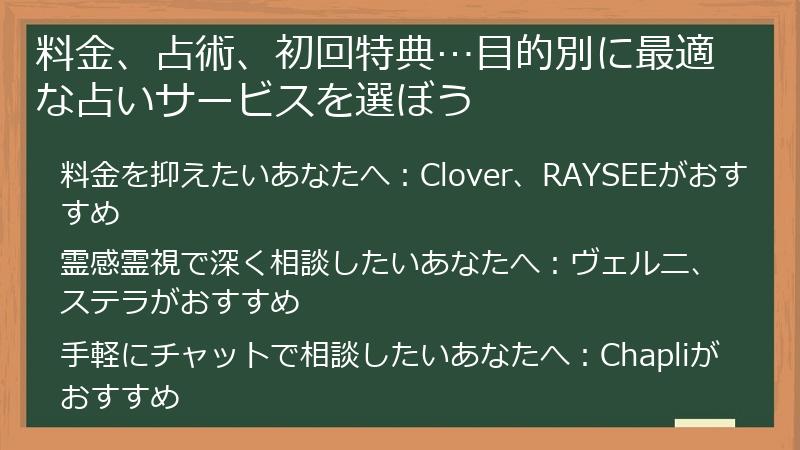 料金、占術、初回特典…目的別に最適な占いサービスを選ぼう

料金を抑えたいあなたへ：Clover、RAYSEEがおすすめ

霊感霊視で深く相談したいあなたへ：ヴェルニ、ステラがおすすめ

手軽にチャットで相談したいあなたへ：Chapliがおすすめ